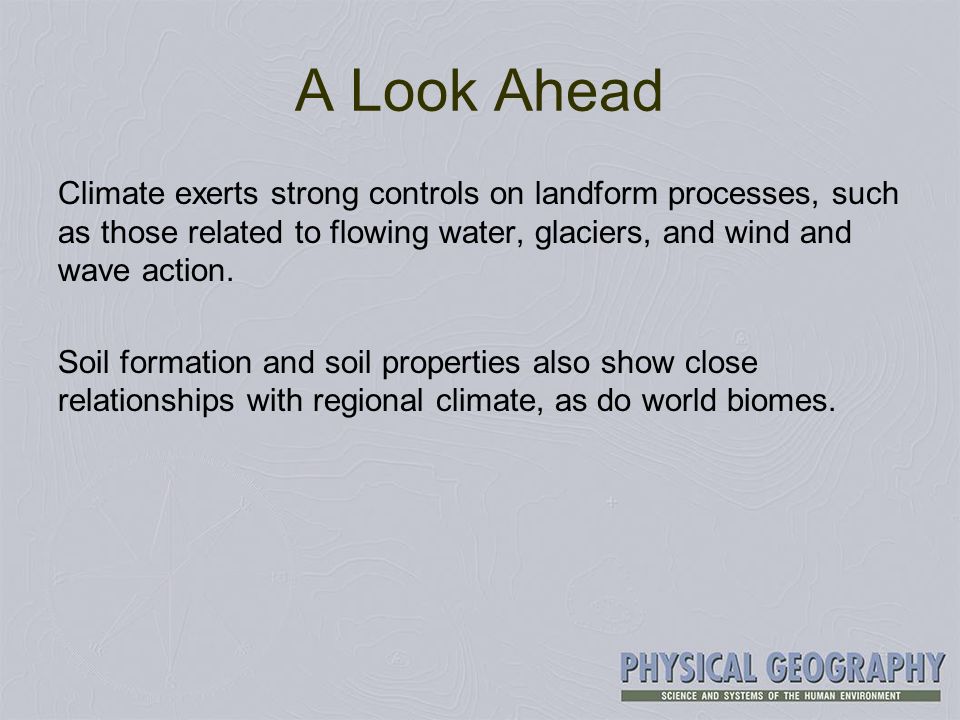 A Look Ahead

Climate exerts strong controls on landform processes, such as those related to flowing water, glaciers, and wind and wave action.

Soil formation and soil properties also show close relationships with regional climate, as do world biomes.

PHYSICAL GEOGRAPHY
SCIENCE AND SYSTEMS OF THE HUMAN ENVIRONMENT